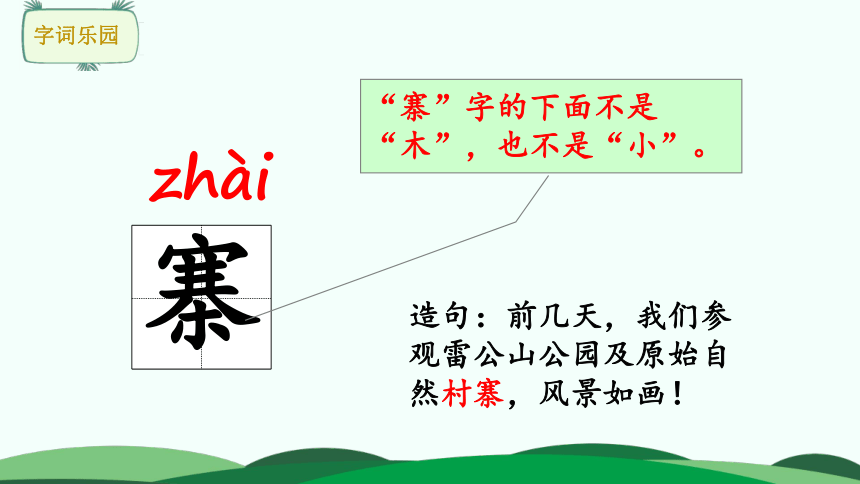 字词乐园

“寨”字的下面不是“木”，也不是“小”。

zhài

寨

造句：前几天，我们参观雷公山公园及原始自然村寨，风景如画！